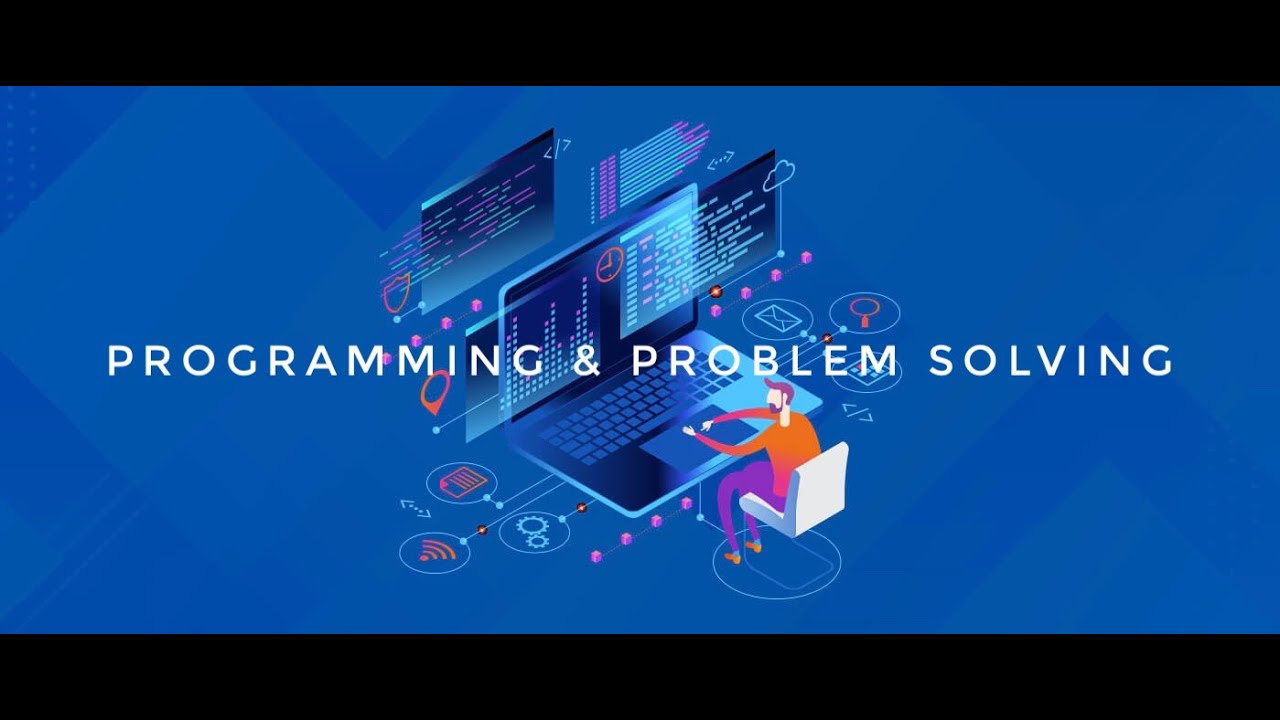 PROGRAMMING & PROBLEM SOLVING